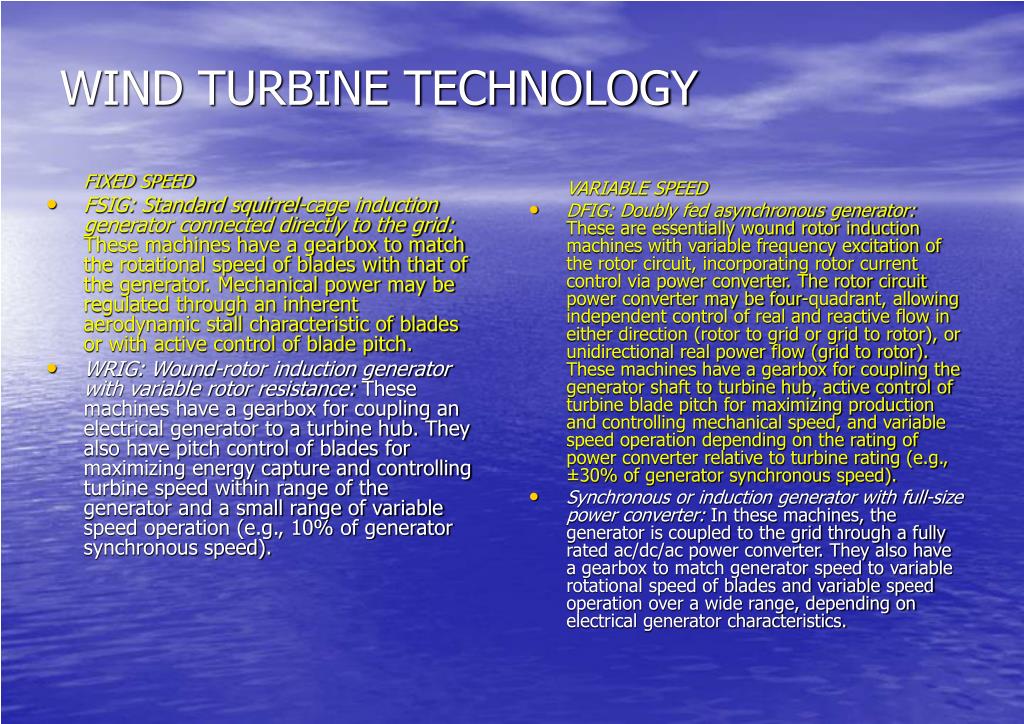 WIND TURBINE TECHNOLOGY

FIXED SPEED

• FSIG: Standard squirrel-cage induction generator connected directly to the grid: These machines have a gearbox to match the rotational speed of blades with that of the generator. Mechanical power may be regulated through an inherent aerodynamic stall characteristic of blades or with active control of blade pitch.

• WRIG: Wound-rotor induction generator with variable rotor resistance: These machines have a gearbox for coupling an electrical generator to a turbine hub. They also have pitch control of blades for maximizing energy capture and controlling turbine speed within range of the generator and a small range of variable speed operation (e.g., 10% of generator synchronous speed).

VARIABLE SPEED

• DFIG: Doubly fed asynchronous generator: These are essentially wound rotor induction machines with variable frequency excitation of the rotor circuit, incorporating rotor current control via power converter. The rotor circuit power converter may be four-quadrant, allowing independent control of real and reactive flow in either direction (rotor to grid or grid to rotor), or unidirectional real power flow (grid to rotor). These machines have a gearbox for coupling the generator shaft to turbine hub, active control of turbine blade pitch for maximizing production and controlling mechanical speed, and variable speed operation depending on the rating of power converter relative to turbine rating (e.g., ±30% of generator synchronous speed).

• Synchronous or induction generator with full-size power converter: In these machines, the generator is coupled to the grid through a fully rated ac/dc/ac power converter. They also have a gearbox to match generator speed to variable rotational speed of blades and variable speed operation over a wide range, depending on electrical generator characteristics.